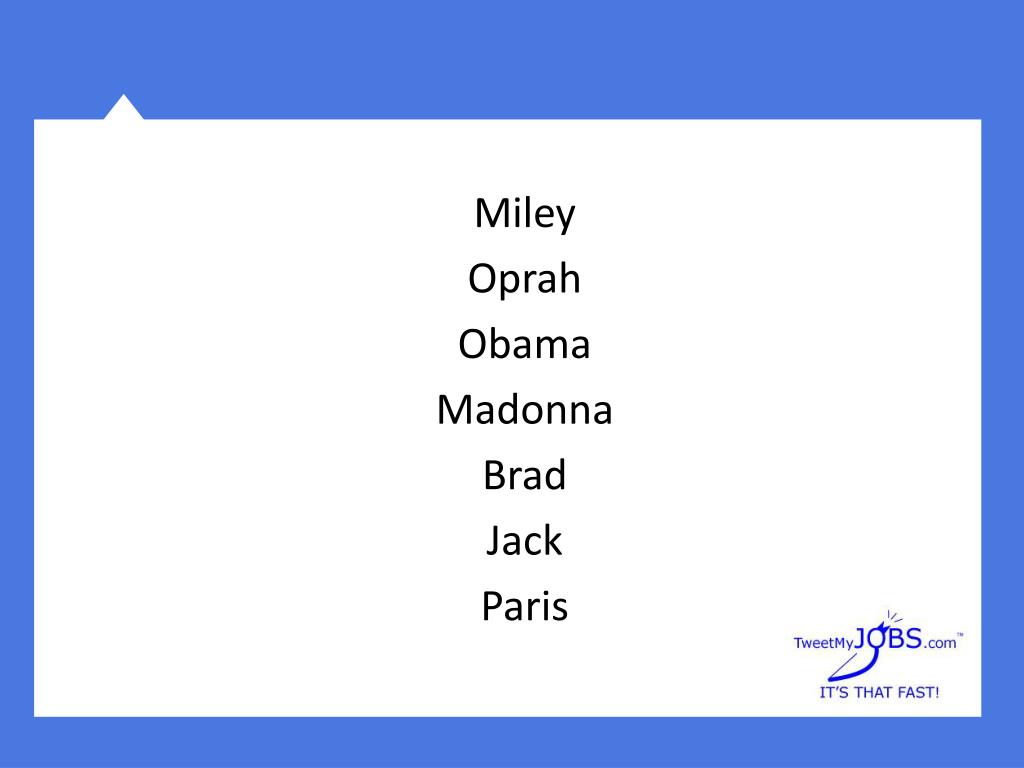 Miley
Oprah
Obama
Madonna
Brad
Jack
Paris

TweetMyJOBS.com™
IT'S THAT FAST!